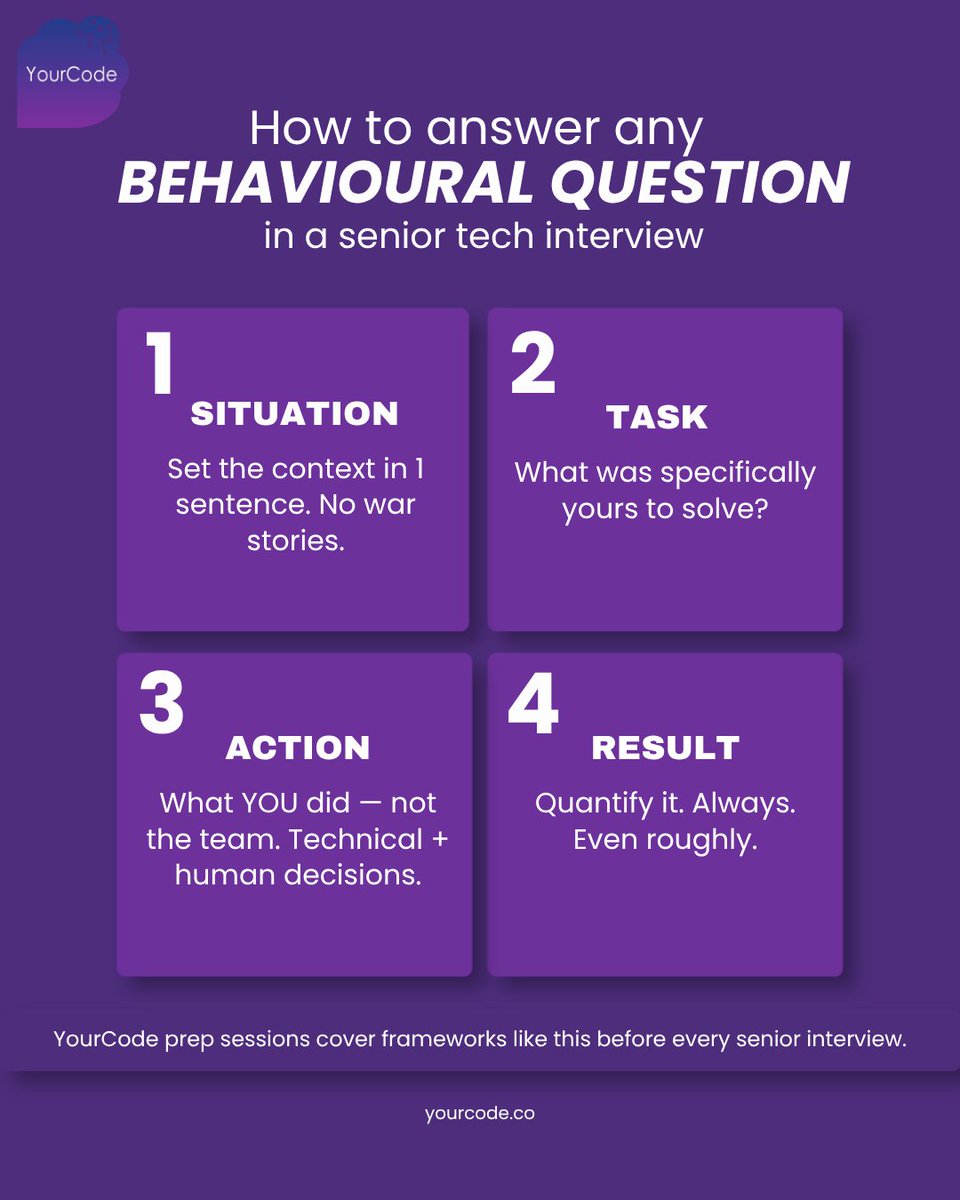 YourCode

How to answer any
BEHAVIOURAL QUESTION
in a senior tech interview

1
SITUATION
Set the context in 1 sentence. No war stories.

2
TASK
What was specifically yours to solve?

3
ACTION
What YOU did — not the team. Technical + human decisions.

4
RESULT
Quantify it. Always. Even roughly.

YourCode prep sessions cover frameworks like this before every senior interview.

yourcode.co